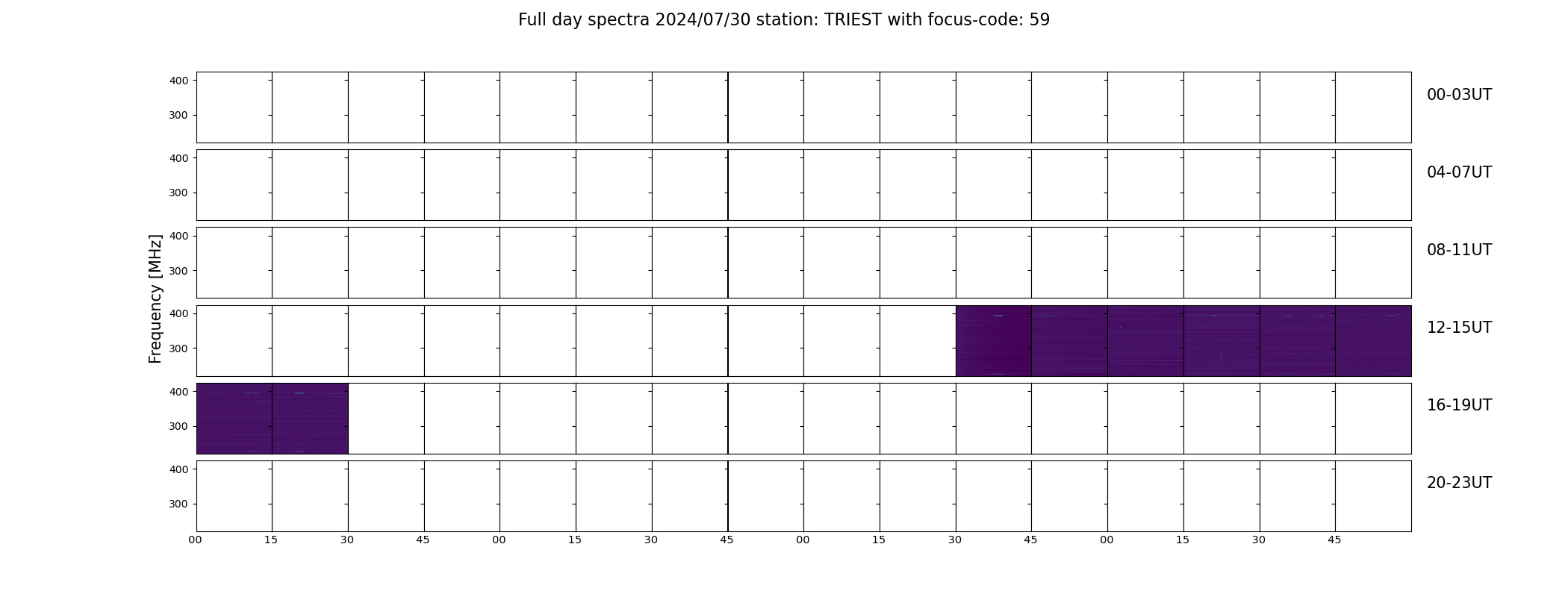 Full day spectra 2024/07/30 station: TRIEST with focus-code: 59

Frequency [MHz]

400
300
00-03UT

400
300
04-07UT

400
300
08-11UT

400
300
12-15UT

400
300
16-19UT

400
300
20-23UT

00 15 30 45 00 15 30 45 00 15 30 45 00 15 30 45